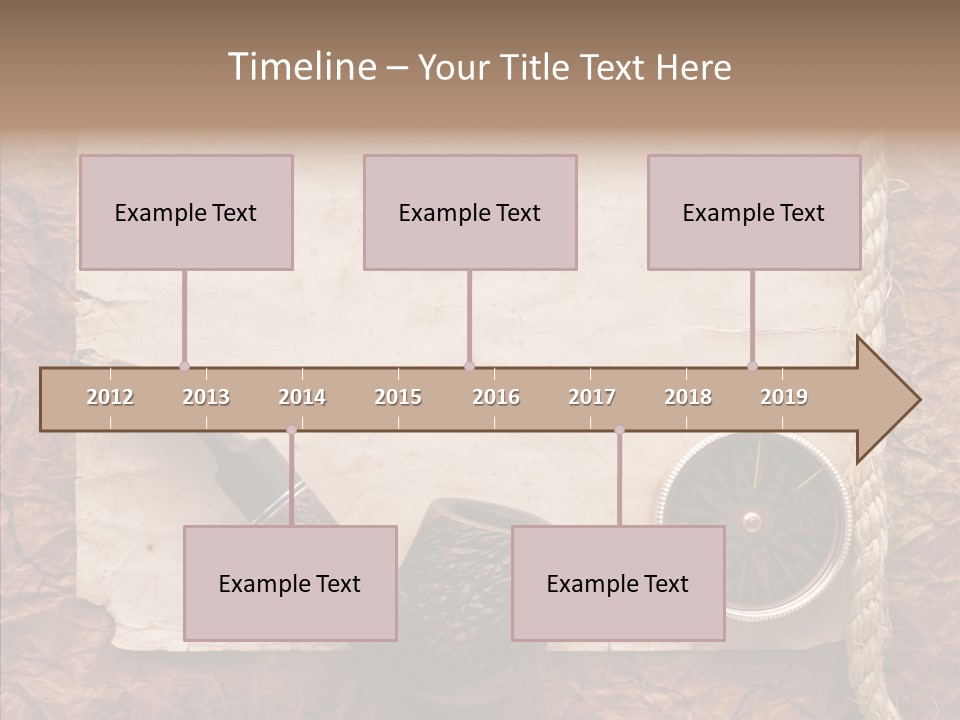 Timeline – Your Title Text Here

Example Text

Example Text

Example Text

2012 2013 2014 2015 2016 2017 2018 2019

Example Text

Example Text